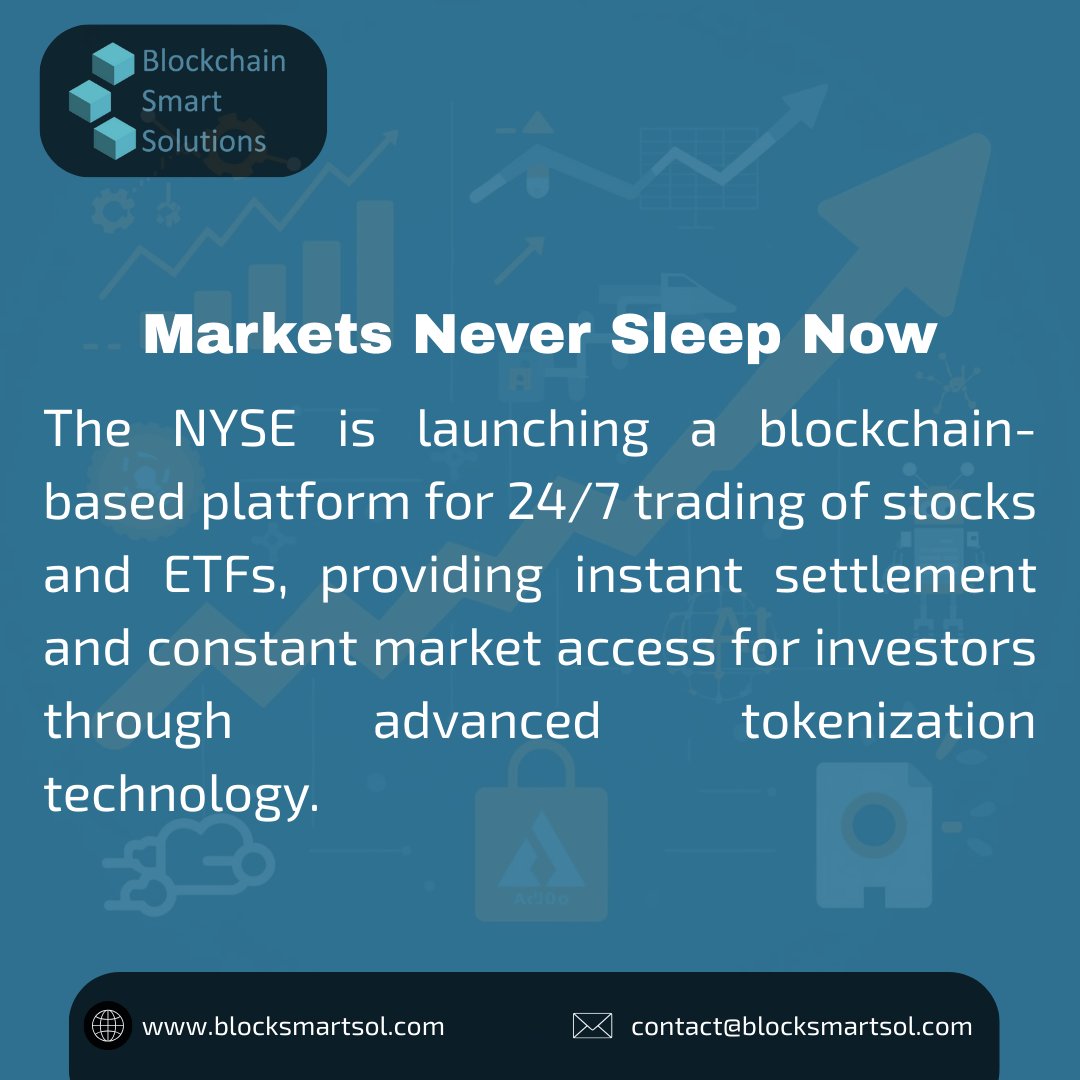 Blockchain Smart Solutions

Markets Never Sleep Now

The NYSE is launching a blockchain-based platform for 24/7 trading of stocks and ETFs, providing instant settlement and constant market access for investors through advanced tokenization technology.

www.blocksmartsol.com

contact@blocksmartsol.com